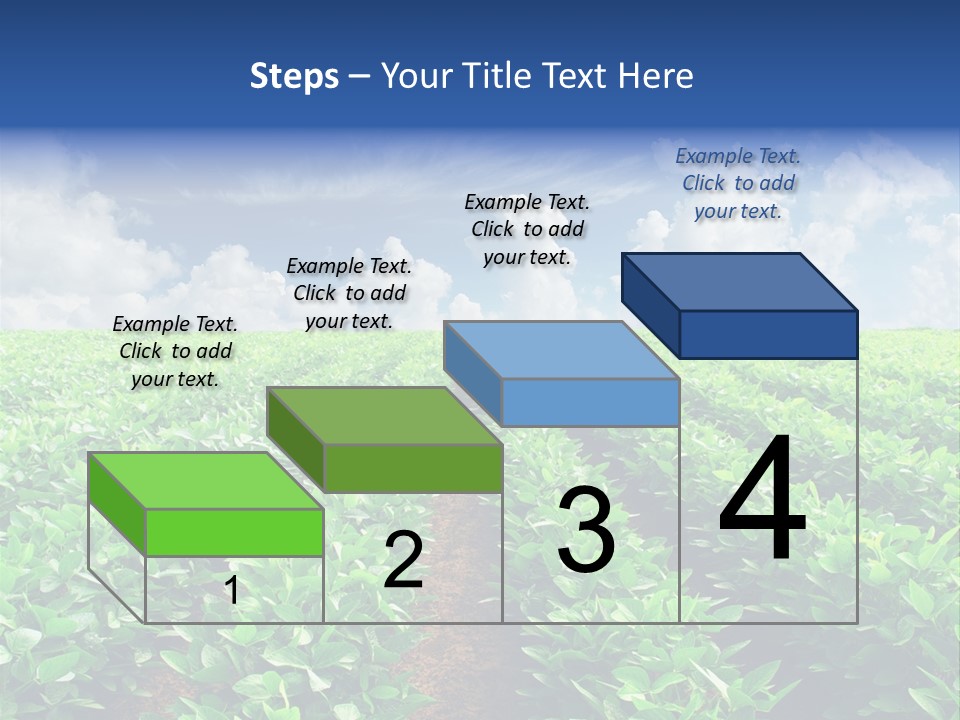 Steps – Your Title Text Here

Example Text. Click to add your text.

Example Text. Click to add your text.

Example Text. Click to add your text.

Example Text. Click to add your text.

1

2

3

4